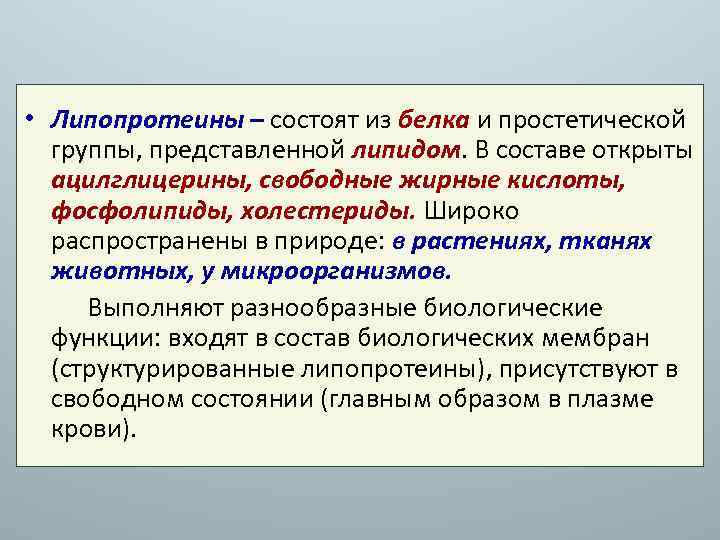 • Липопротеины – состоят из белка и простетической группы, представленной липидом. В составе открыты ацилглицерины, свободные жирные кислоты, фосфолипиды, холестериды. Широко распространены в природе: в растениях, тканях животных, у микроорганизмов.

Выполняют разнообразные биологические функции: входят в состав биологических мембран (структурированные липопротеины), присутствуют в свободном состоянии (главным образом в плазме крови).